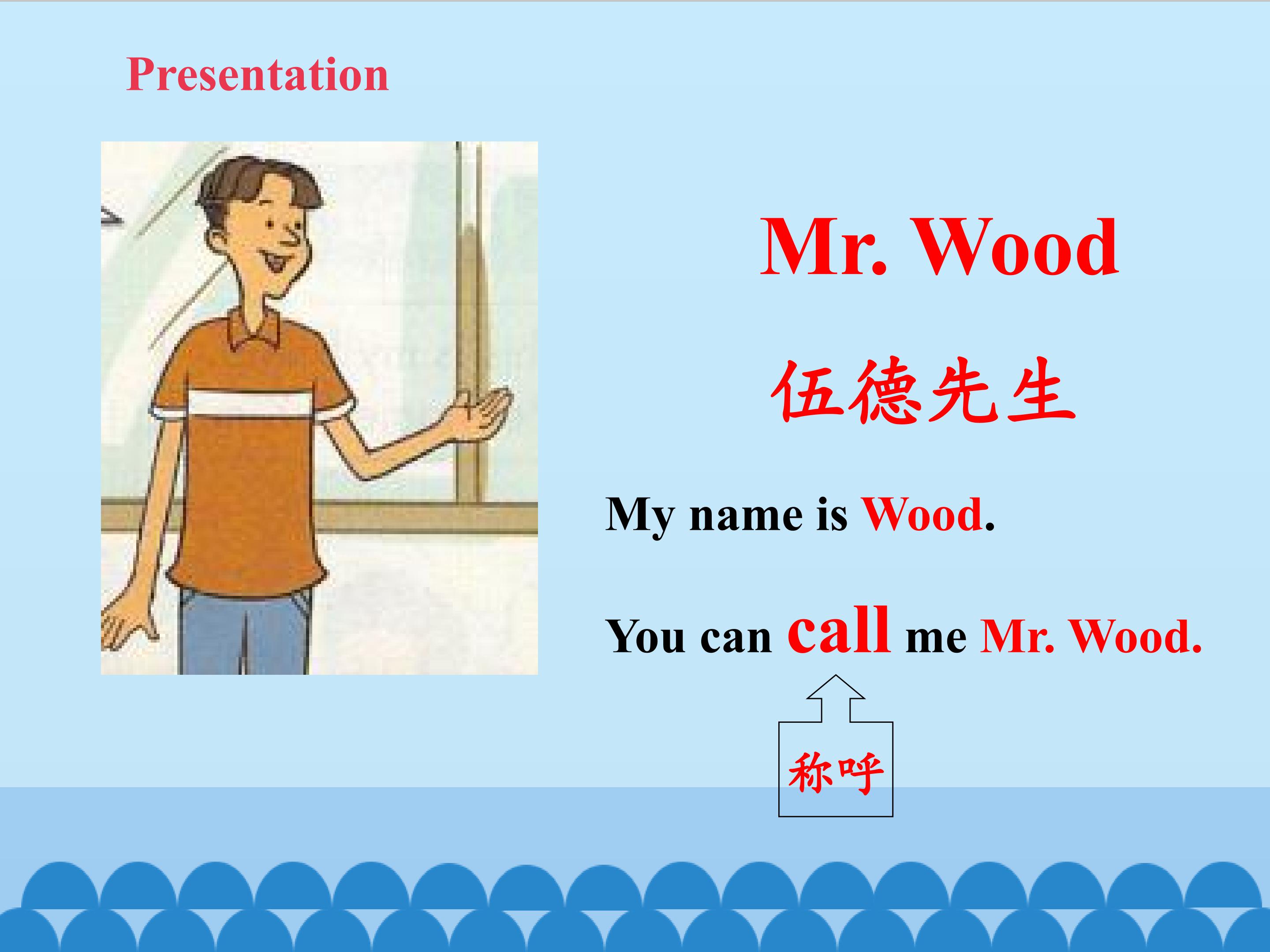 Presentation

Mr. Wood

伍德先生

My name is Wood.

You can call me Mr. Wood.

称呼